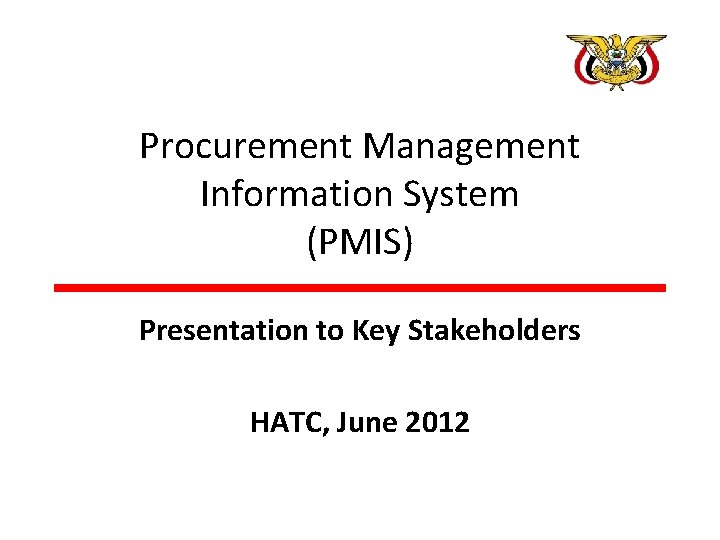 Procurement Management Information System (PMIS)

Presentation to Key Stakeholders

HATC, June 2012